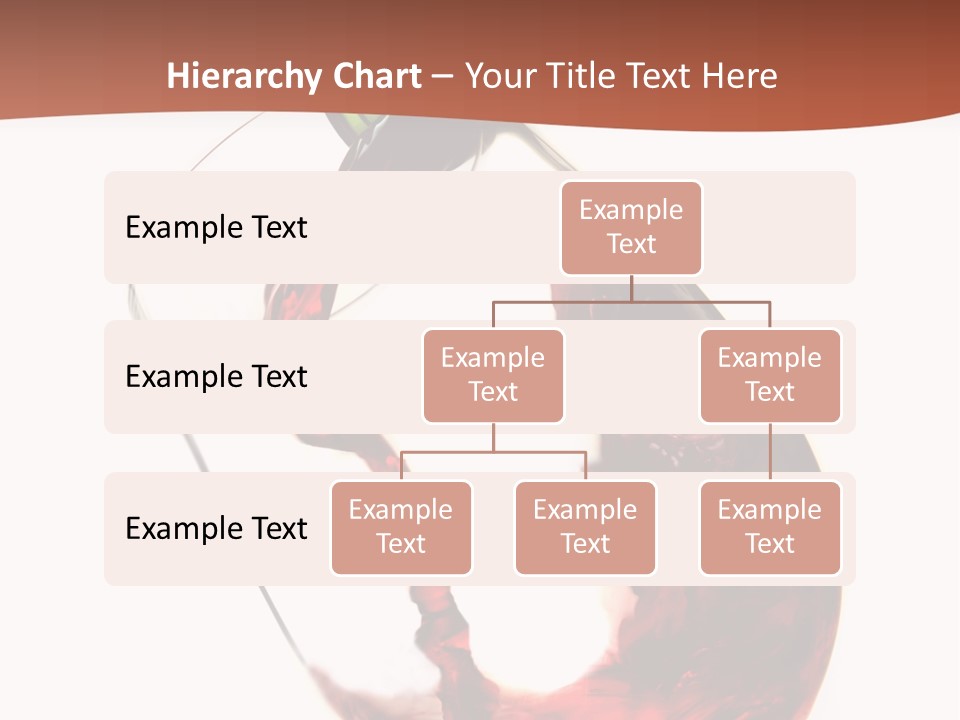 Hierarchy Chart – Your Title Text Here

Example Text

Example Text

Example Text

Example Text

Example Text

Example Text

Example Text

Example Text

Example Text